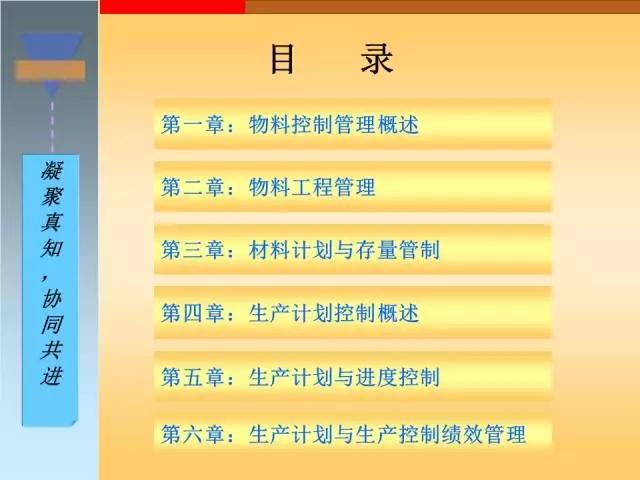 凝聚真知，协同共进

目　录

第一章：物料控制管理概述

第二章：物料工程管理

第三章：材料计划与存量管制

第四章：生产计划控制概述

第五章：生产计划与进度控制

第六章：生产计划与生产控制绩效管理